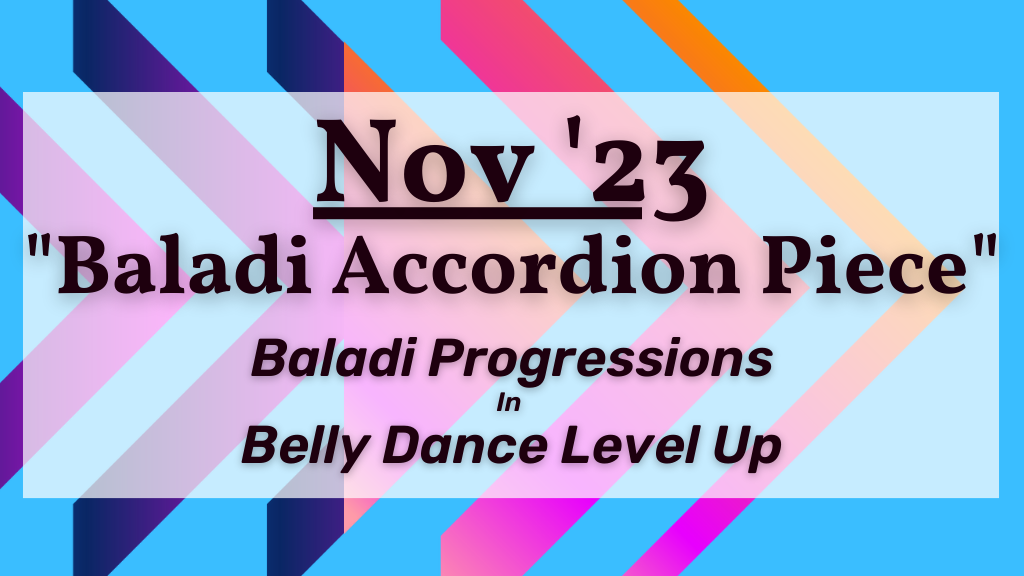 Nov '23
"Baladi Accordion Piece"

Baladi Progressions
In
Belly Dance Level Up